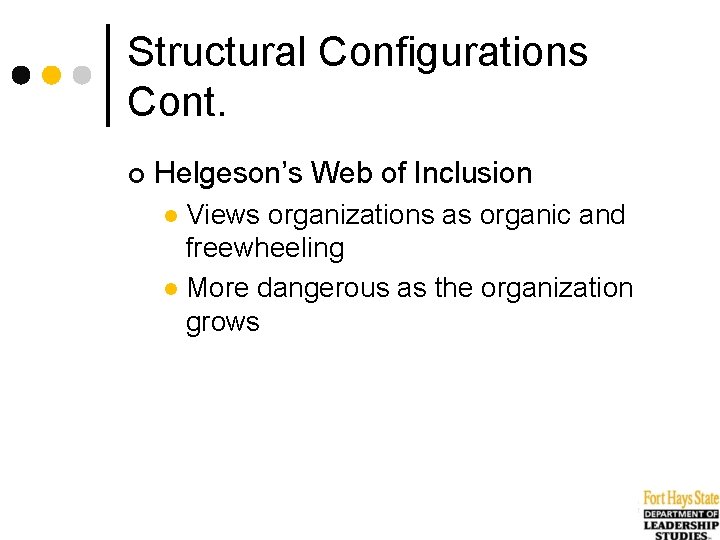 Structural Configurations Cont.

Helgeson's Web of Inclusion

Views organizations as organic and freewheeling

More dangerous as the organization grows

Fort Hays State
DEPARTMENT OF
LEADERSHIP
STUDIES